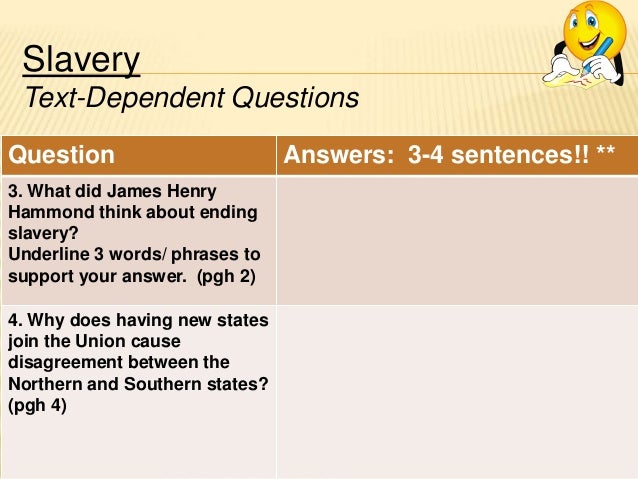 Slavery
Text-Dependent Questions

| Question | Answers: 3-4 sentences!! ** |
|---|---|
| 3. What did James Henry Hammond think about ending slavery? Underline 3 words/ phrases to support your answer. (pgh 2) | |
| 4. Why does having new states join the Union cause disagreement between the Northern and Southern states? (pgh 4) | |